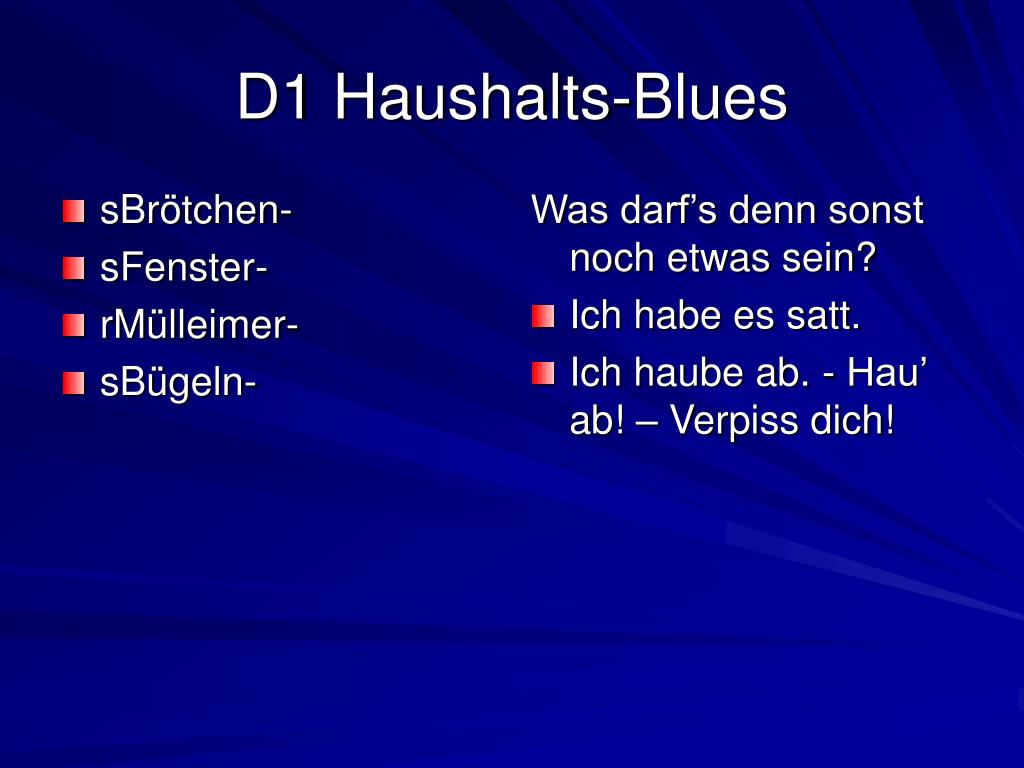 D1 Haushalts-Blues

sBrötchen-
sFenster-
rMülleimer-
sBügeln-

Was darf’s denn sonst noch etwas sein?
Ich habe es satt.
Ich haube ab. - Hau’ ab! – Verpiss dich!